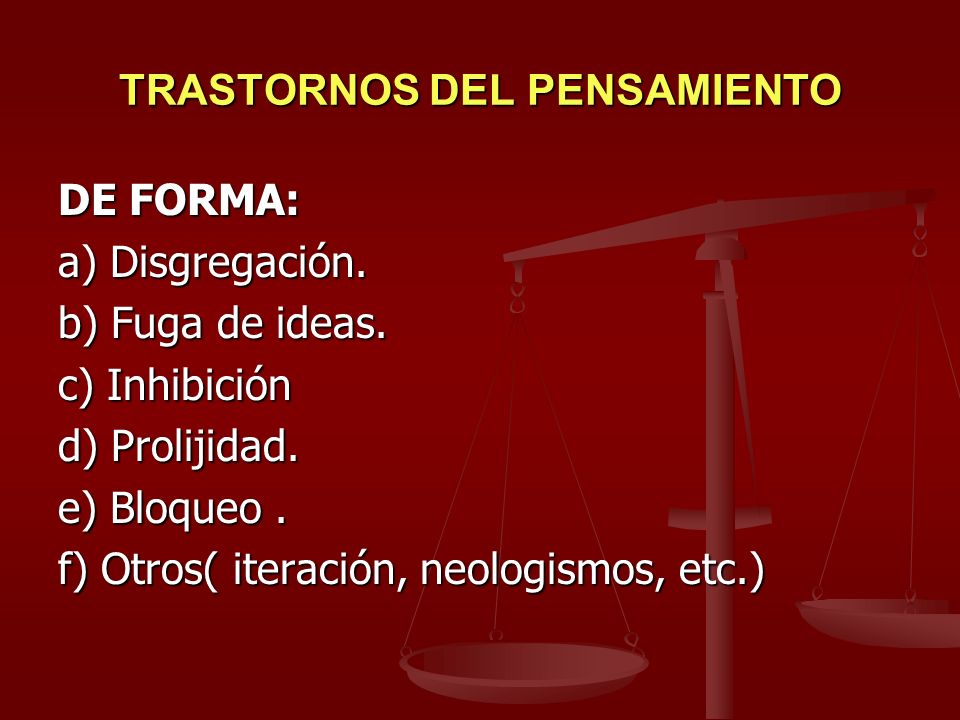 TRASTORNOS DEL PENSAMIENTO

DE FORMA:
a) Disgregación.
b) Fuga de ideas.
c) Inhibición
d) Prolijidad.
e) Bloqueo .
f) Otros( iteración, neologismos, etc.)